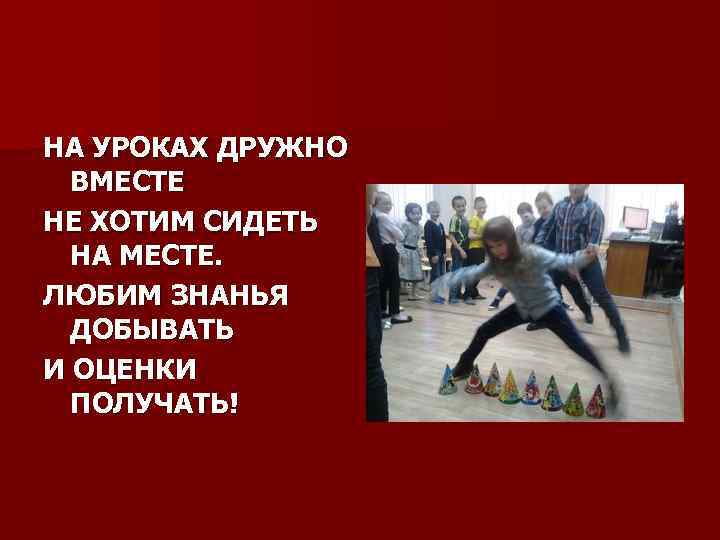 НА УРОКАХ ДРУЖНО ВМЕСТЕ

НЕ ХОТИМ СИДЕТЬ НА МЕСТЕ.

ЛЮБИМ ЗНАНЬЯ ДОБЫВАТЬ

И ОЦЕНКИ ПОЛУЧАТЬ!